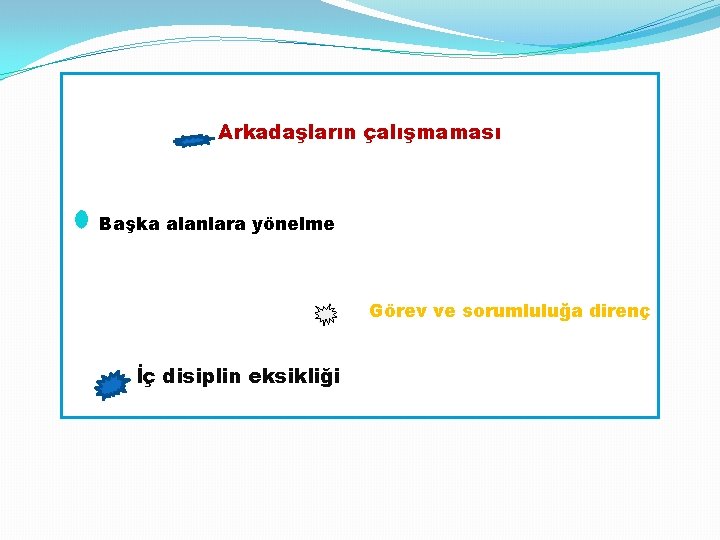 Arkadaşların çalışmaması

Başka alanlara yönelme

Görev ve sorumluluğa direnç

İç disiplin eksikliği